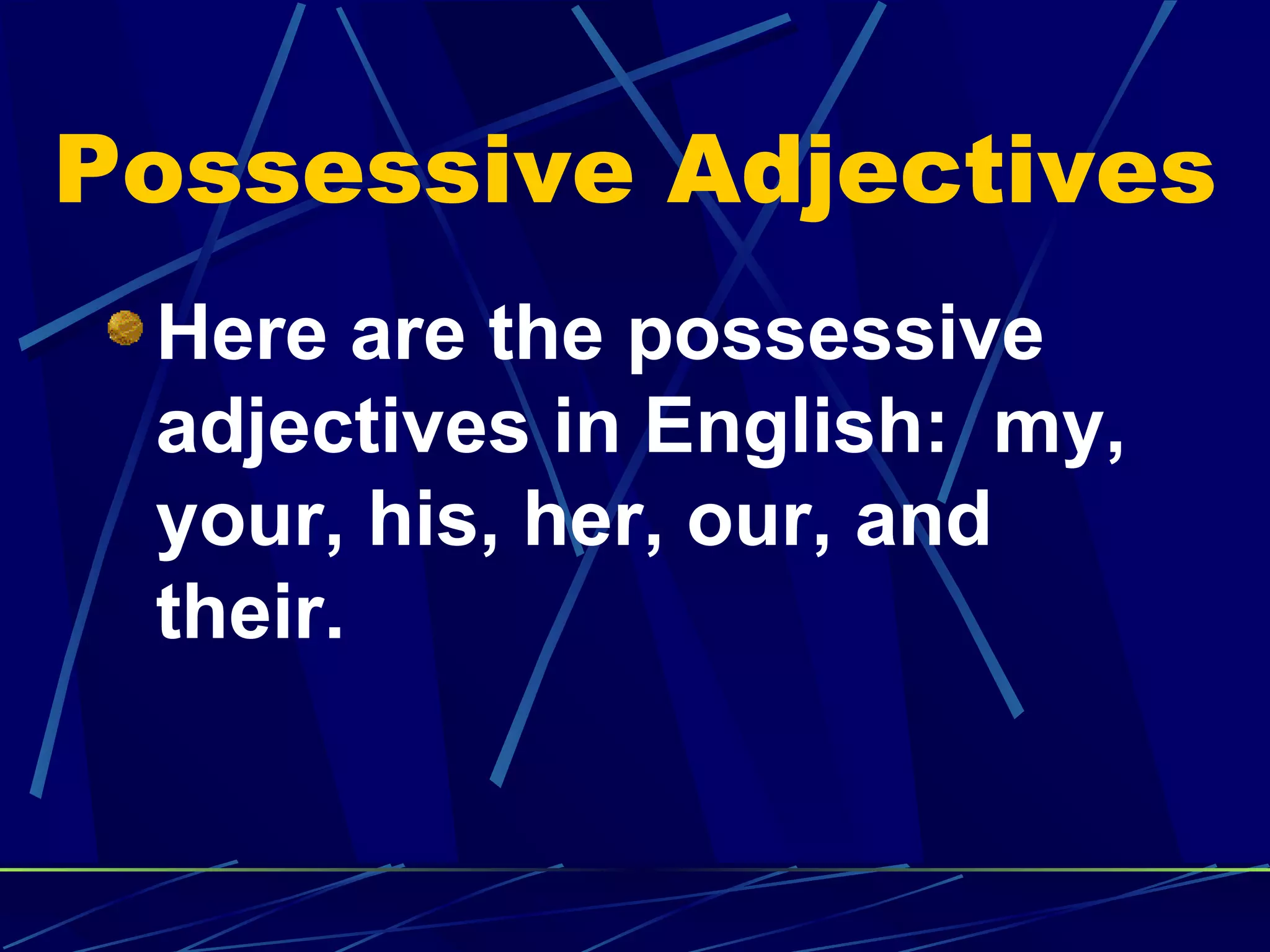 Possessive Adjectives

Here are the possessive adjectives in English: my, your, his, her, our, and their.